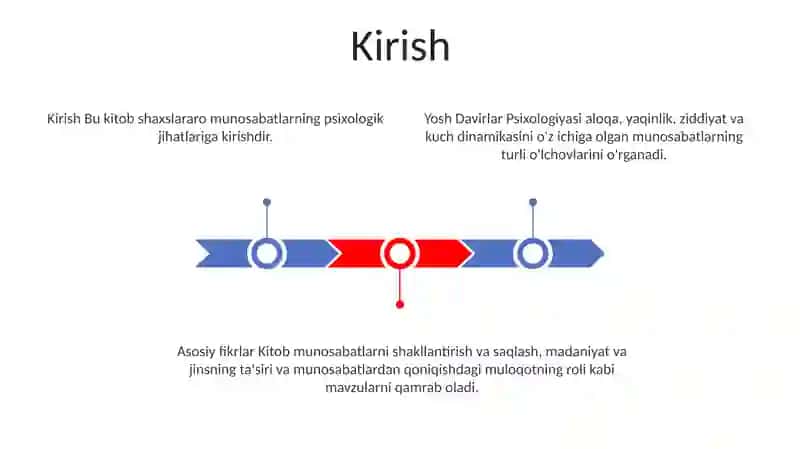 Kirish

Kirish Bu kitob shaxslararo munosabatlarning psixologik jihatlariga kirishdir.

Yosh Davirlar Psixologiyasi aloqa, yaqinlik, ziddiyat va kuch dinamikasini o'z ichiga olgan munosabatlarning turli o'lchovlarini o'rganadi.

Asosiy fikrlar Kitob munosabatlarni shakllantirish va saqlash, madaniyat va jinsning ta'siri va munosabatlardan qoniqishdagi muloqotning roli kabi mavzularni qamrab oladi.